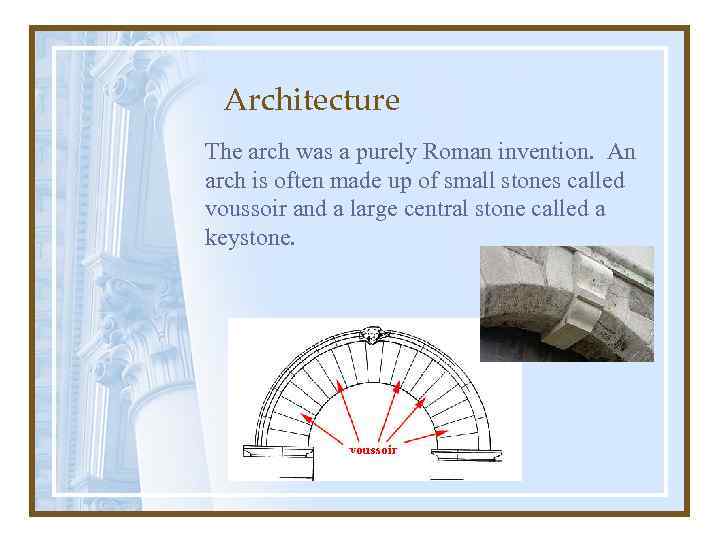 Architecture

The arch was a purely Roman invention. An arch is often made up of small stones called voussoir and a large central stone called a keystone.

voussoir